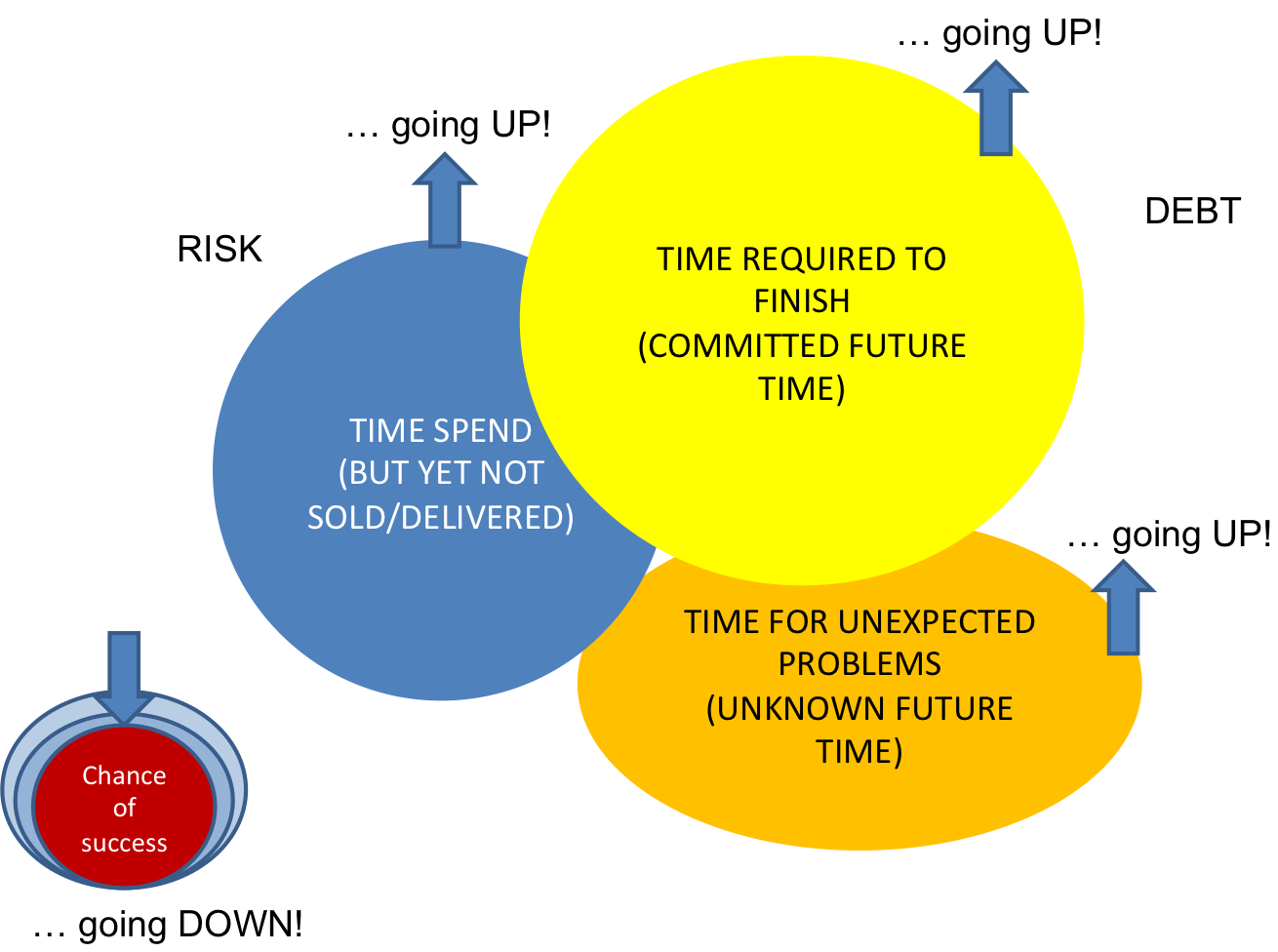 … going UP!

… going UP!

RISK

DEBT

TIME REQUIRED TO FINISH (COMMITTED FUTURE TIME)

TIME SPEND (BUT YET NOT SOLD/DELIVERED)

… going UP!

TIME FOR UNEXPECTED PROBLEMS (UNKNOWN FUTURE TIME)

Chance of success

… going DOWN!